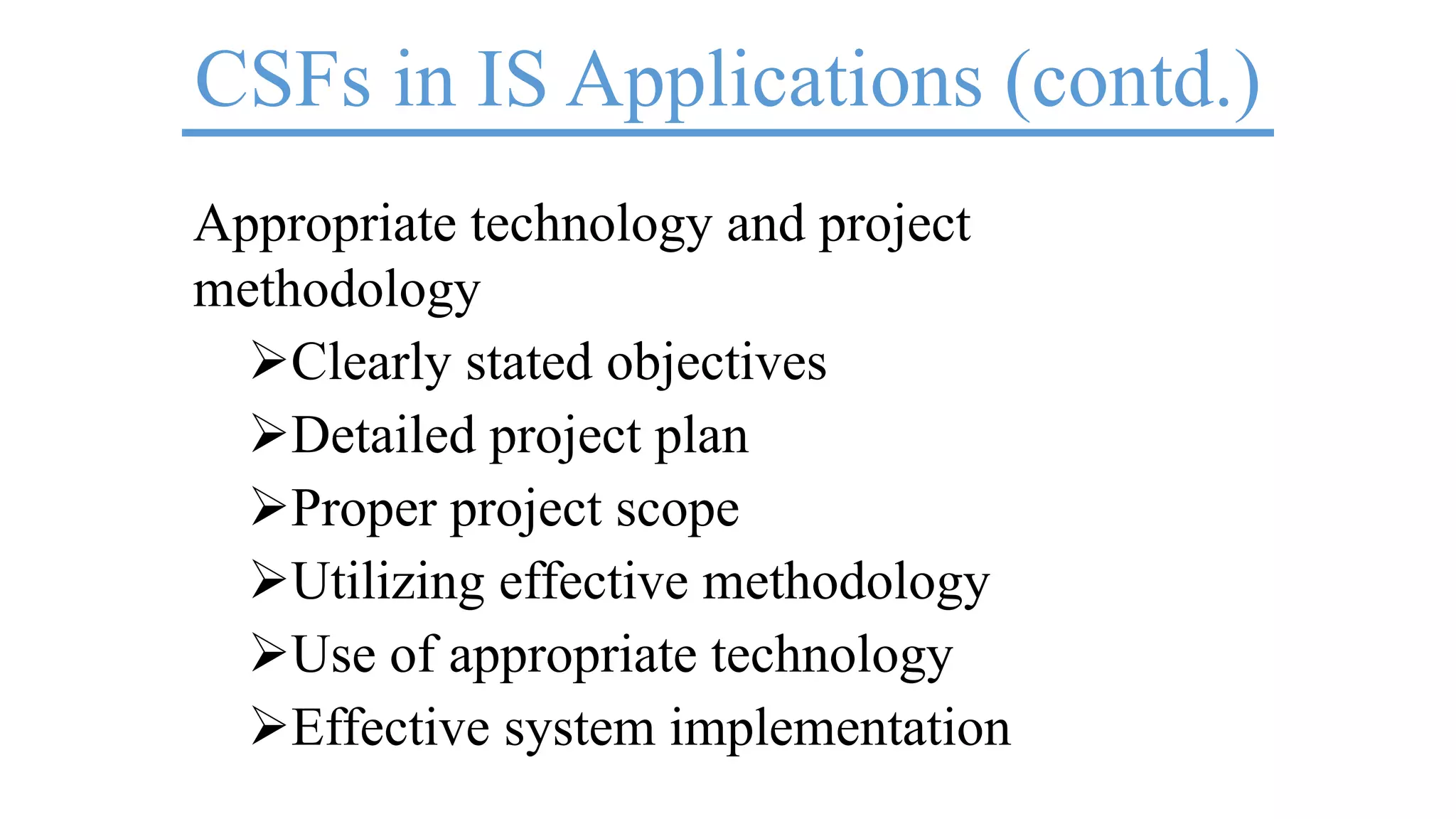 CSFs in IS Applications (contd.)

Appropriate technology and project methodology

➢Clearly stated objectives
➢Detailed project plan
➢Proper project scope
➢Utilizing effective methodology
➢Use of appropriate technology
➢Effective system implementation